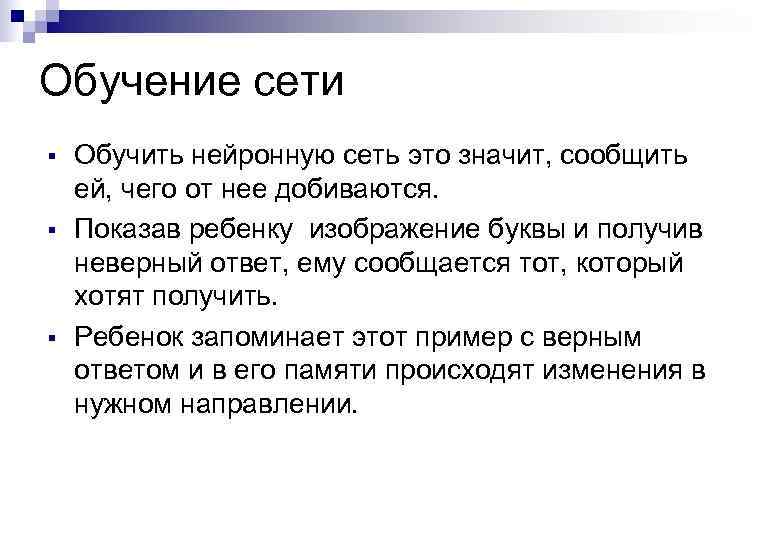 Обучение сети

▪ Обучить нейронную сеть это значит, сообщить ей, чего от нее добиваются.

▪ Показав ребенку  изображение буквы и получив неверный ответ, ему сообщается тот, который хотят получить.

▪ Ребенок запоминает этот пример с верным ответом и в его памяти происходят изменения в нужном направлении.